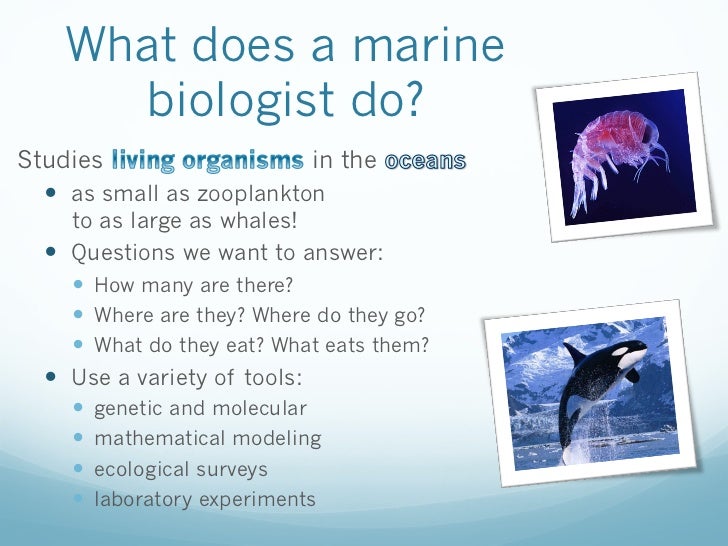 What does a marine biologist do?

Studies living organisms in the oceans

- as small as zooplankton to as large as whales!
- Questions we want to answer:
  - How many are there?
  - Where are they? Where do they go?
  - What do they eat? What eats them?
- Use a variety of tools:
  - genetic and molecular
  - mathematical modeling
  - ecological surveys
  - laboratory experiments